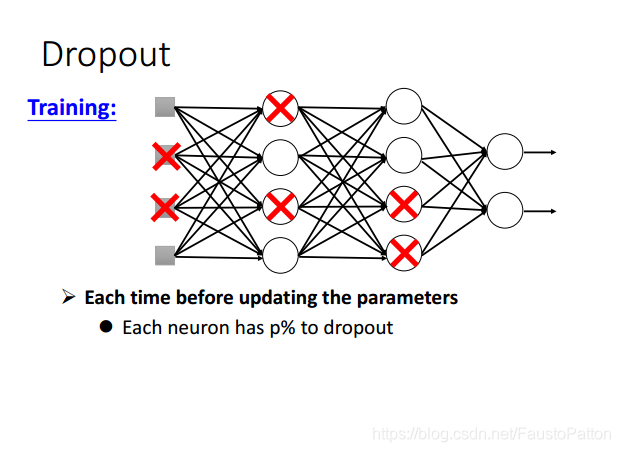 Dropout

Training:

➢ Each time before updating the parameters

● Each neuron has p% to dropout

https://blog.csdn.net/FaustoPatton